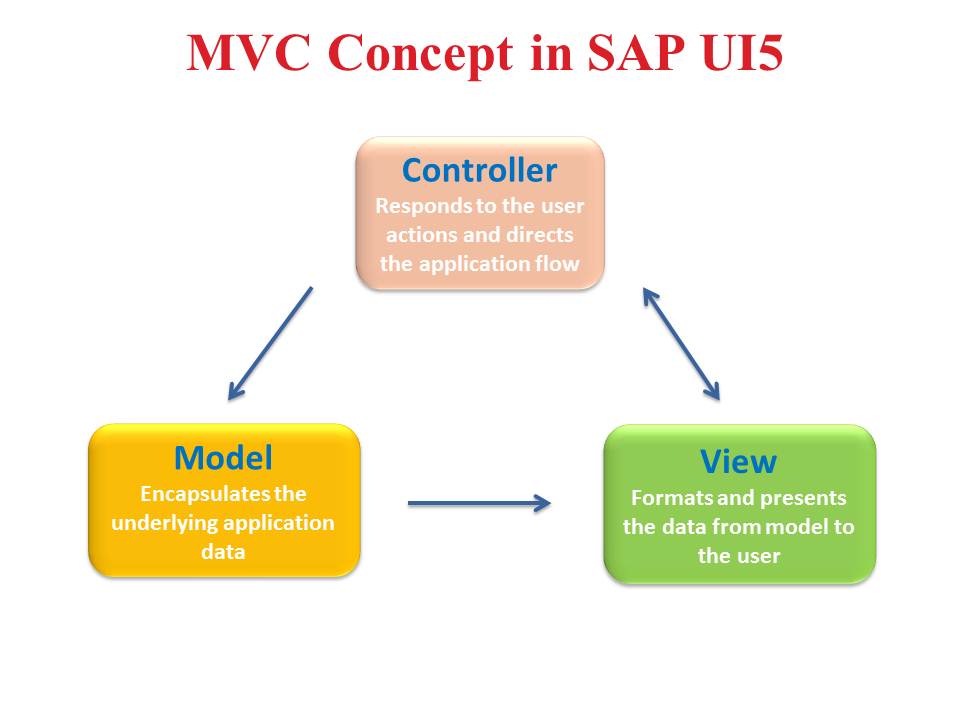 MVC Concept in SAP UI5

Controller
Responds to the user actions and directs the application flow

Model
Encapsulates the underlying application data

View
Formats and presents the data from model to the user